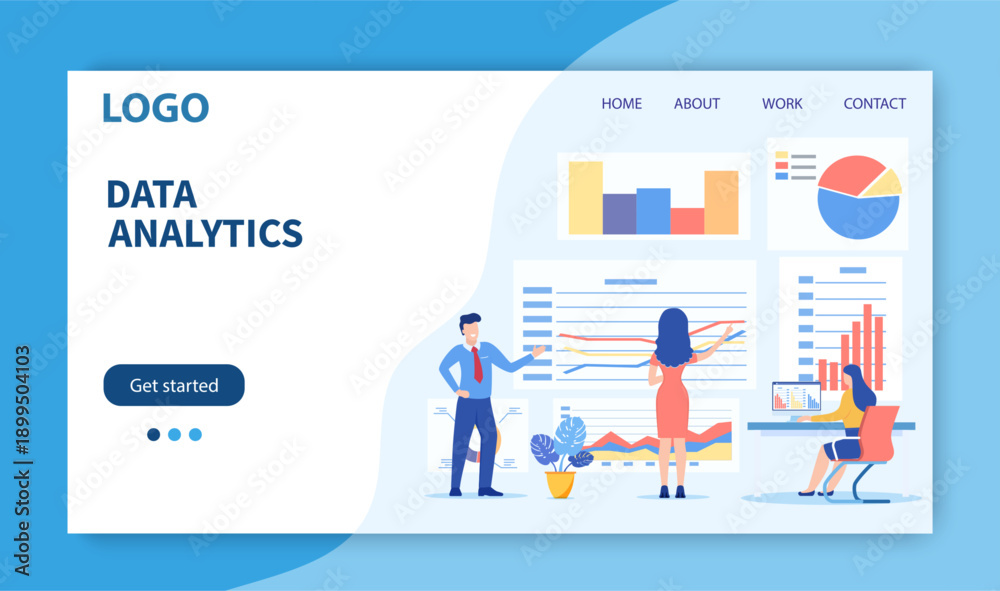 LOGO

HOME ABOUT WORK CONTACT

DATA ANALYTICS

Get started

Adobe Stock | #1899504103